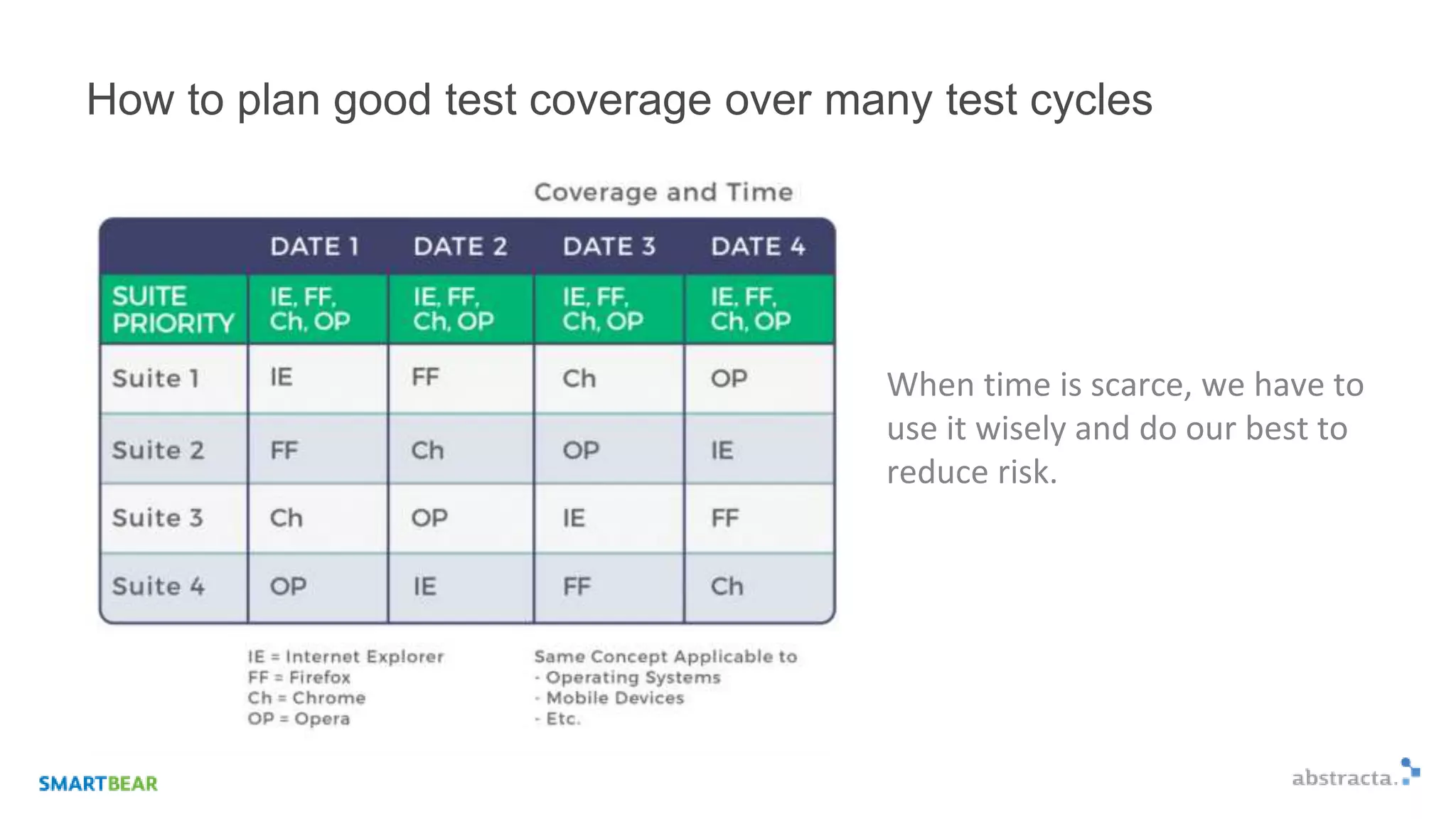 How to plan good test coverage over many test cycles

Coverage and Time

| | DATE 1 | DATE 2 | DATE 3 | DATE 4 |
|---|---|---|---|---|
| SUITE PRIORITY | IE, FF, Ch, OP | IE, FF, Ch, OP | IE, FF, Ch, OP | IE, FF, Ch, OP |
| Suite 1 | IE | FF | Ch | OP |
| Suite 2 | FF | Ch | OP | IE |
| Suite 3 | Ch | OP | IE | FF |
| Suite 4 | OP | IE | FF | Ch |

IE = Internet Explorer
FF = Firefox
Ch = Chrome
OP = Opera

Same Concept Applicable to
- Operating Systems
- Mobile Devices
- Etc.

When time is scarce, we have to use it wisely and do our best to reduce risk.

SMARTBEAR

abstracta.